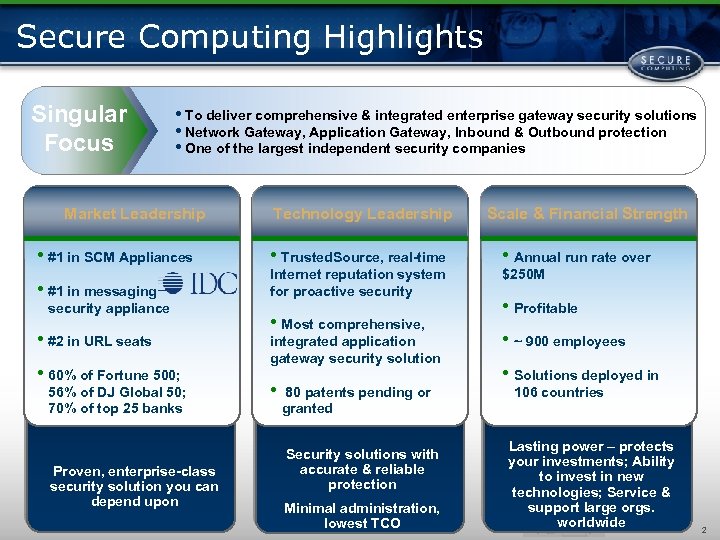 Secure Computing Highlights

SECURE COMPUTING

Singular Focus

• To deliver comprehensive & integrated enterprise gateway security solutions
• Network Gateway, Application Gateway, Inbound & Outbound protection
• One of the largest independent security companies

Market Leadership

• #1 in SCM Appliances
• #1 in messaging security appliance
IDC
• #2 in URL seats
• 60% of Fortune 500; 56% of DJ Global 50; 70% of top 25 banks

Proven, enterprise-class security solution you can depend upon

Technology Leadership

• TrustedSource, real-time Internet reputation system for proactive security
• Most comprehensive, integrated application gateway security solution
• 80 patents pending or granted

Security solutions with accurate & reliable protection

Minimal administration, lowest TCO

Scale & Financial Strength

• Annual run rate over $250M
• Profitable
• ~ 900 employees
• Solutions deployed in 106 countries

Lasting power – protects your investments; Ability to invest in new technologies; Service & support large orgs. worldwide

2